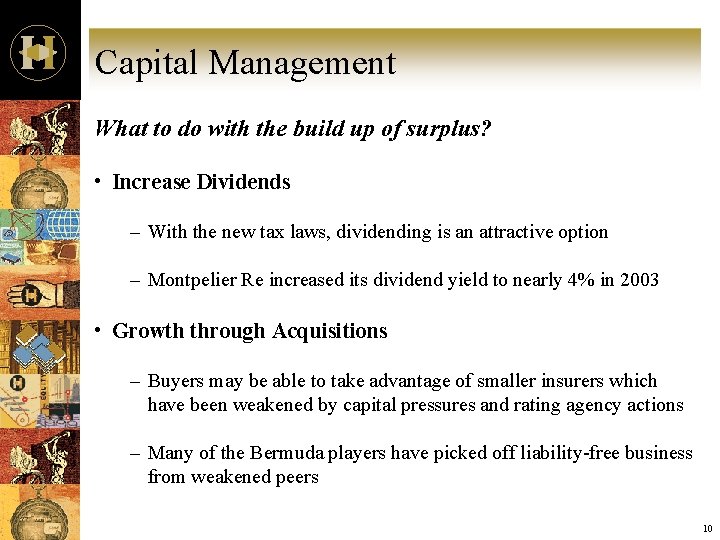 Capital Management

What to do with the build up of surplus?

• Increase Dividends

– With the new tax laws, dividending is an attractive option

– Montpelier Re increased its dividend yield to nearly 4% in 2003

• Growth through Acquisitions

– Buyers may be able to take advantage of smaller insurers which have been weakened by capital pressures and rating agency actions

– Many of the Bermuda players have picked off liability-free business from weakened peers

10